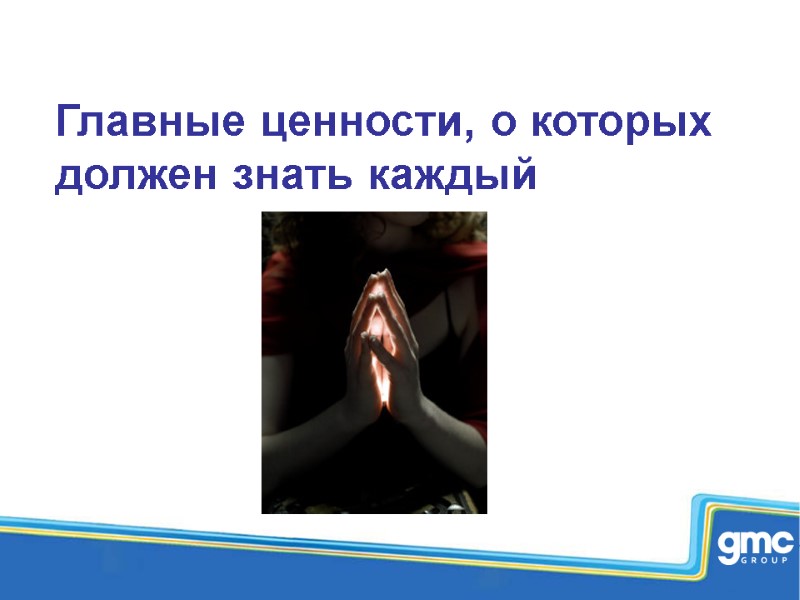 Главные ценности, о которых должен знать каждый

gmc GROUP